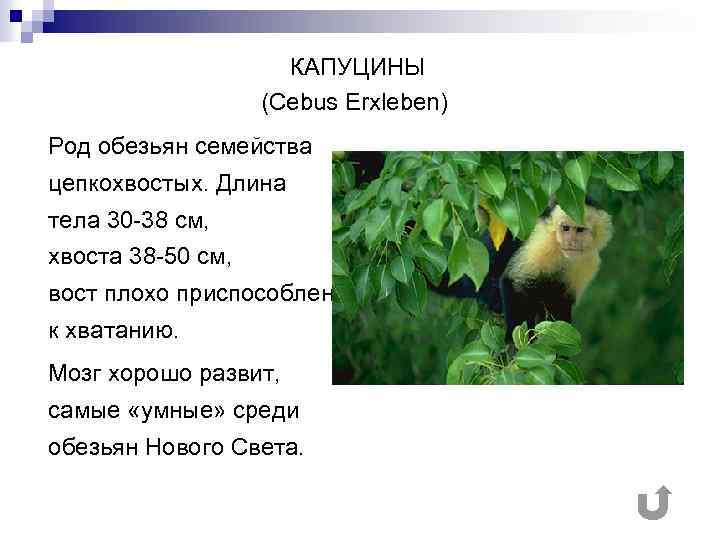 КАПУЦИНЫ
(Cebus Erxleben)

Род обезьян семейства цепкохвостых. Длина тела 30-38 см, хвоста 38-50 см, вост плохо приспособлен к хватанию.

Мозг хорошо развит, самые «умные» среди обезьян Нового Света.